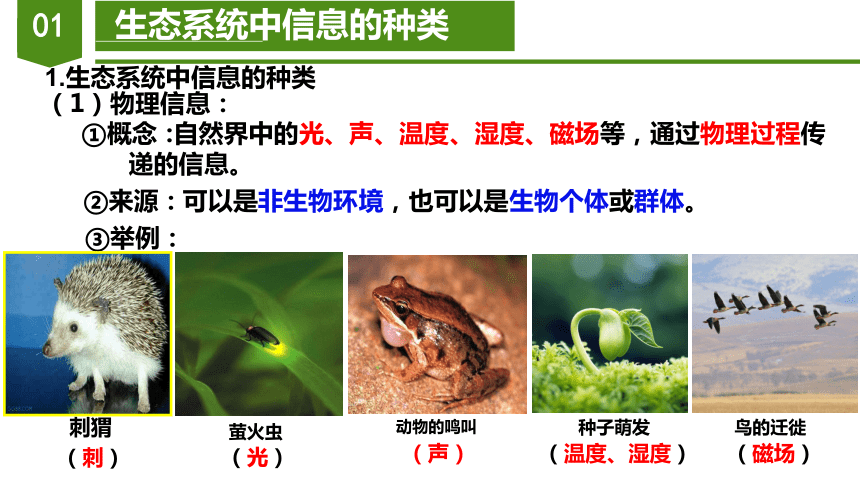 01 生态系统中信息的种类

1.生态系统中信息的种类

（1）物理信息：

①概念 :自然界中的光、声、温度、湿度、磁场等，通过物理过程传递的信息。

②来源：可以是非生物环境，也可以是生物个体或群体。

③举例：

刺猬
（刺）

萤火虫
（光）

动物的鸣叫
（声）

种子萌发
（温度、湿度）

鸟的迁徙
（磁场）